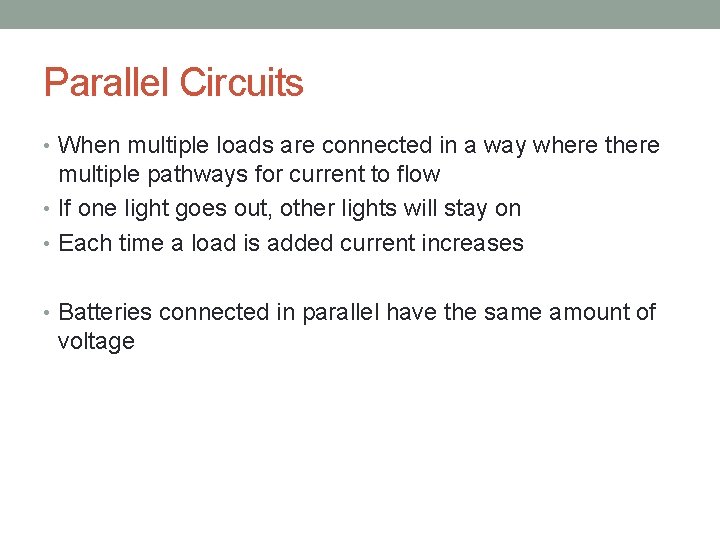 Parallel Circuits

• When multiple loads are connected in a way where there multiple pathways for current to flow
• If one light goes out, other lights will stay on
• Each time a load is added current increases

• Batteries connected in parallel have the same amount of voltage